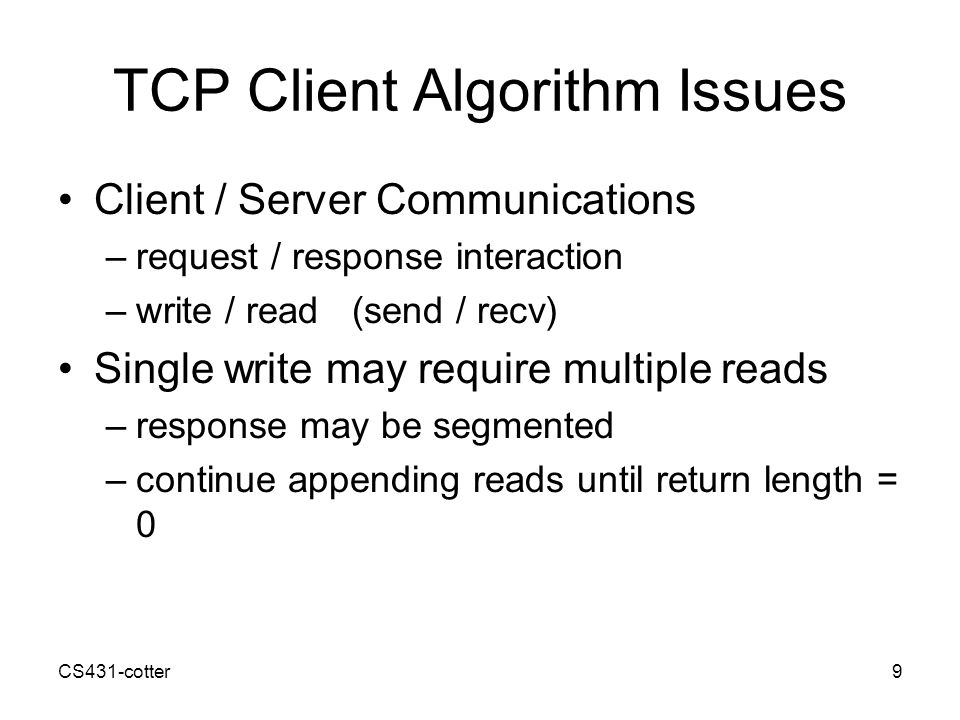 TCP Client Algorithm Issues

• Client / Server Communications
– request / response interaction
– write / read (send / recv)

• Single write may require multiple reads
– response may be segmented
– continue appending reads until return length = 0

CS431-cotter

9